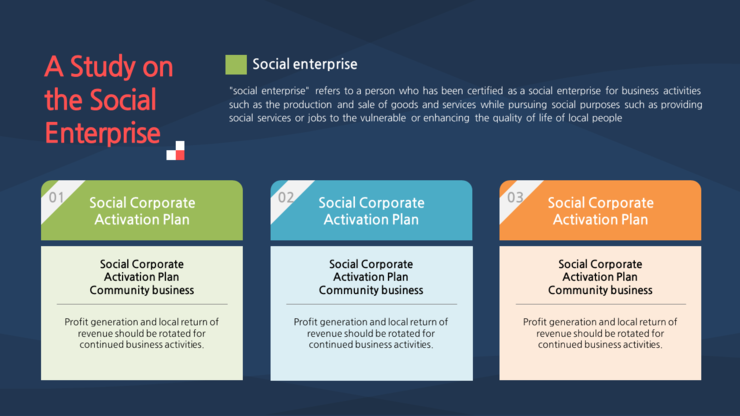 A Study on the Social Enterprise

Social enterprise

"social enterprise" refers to a person who has been certified as a social enterprise for business activities such as the production and sale of goods and services while pursuing social purposes such as providing social services or jobs to the vulnerable or enhancing the quality of life of local people

01
Social Corporate Activation Plan

Social Corporate Activation Plan Community business

Profit generation and local return of revenue should be rotated for continued business activities.

02
Social Corporate Activation Plan

Social Corporate Activation Plan Community business

Profit generation and local return of revenue should be rotated for continued business activities.

03
Social Corporate Activation Plan

Social Corporate Activation Plan Community business

Profit generation and local return of revenue should be rotated for continued business activities.